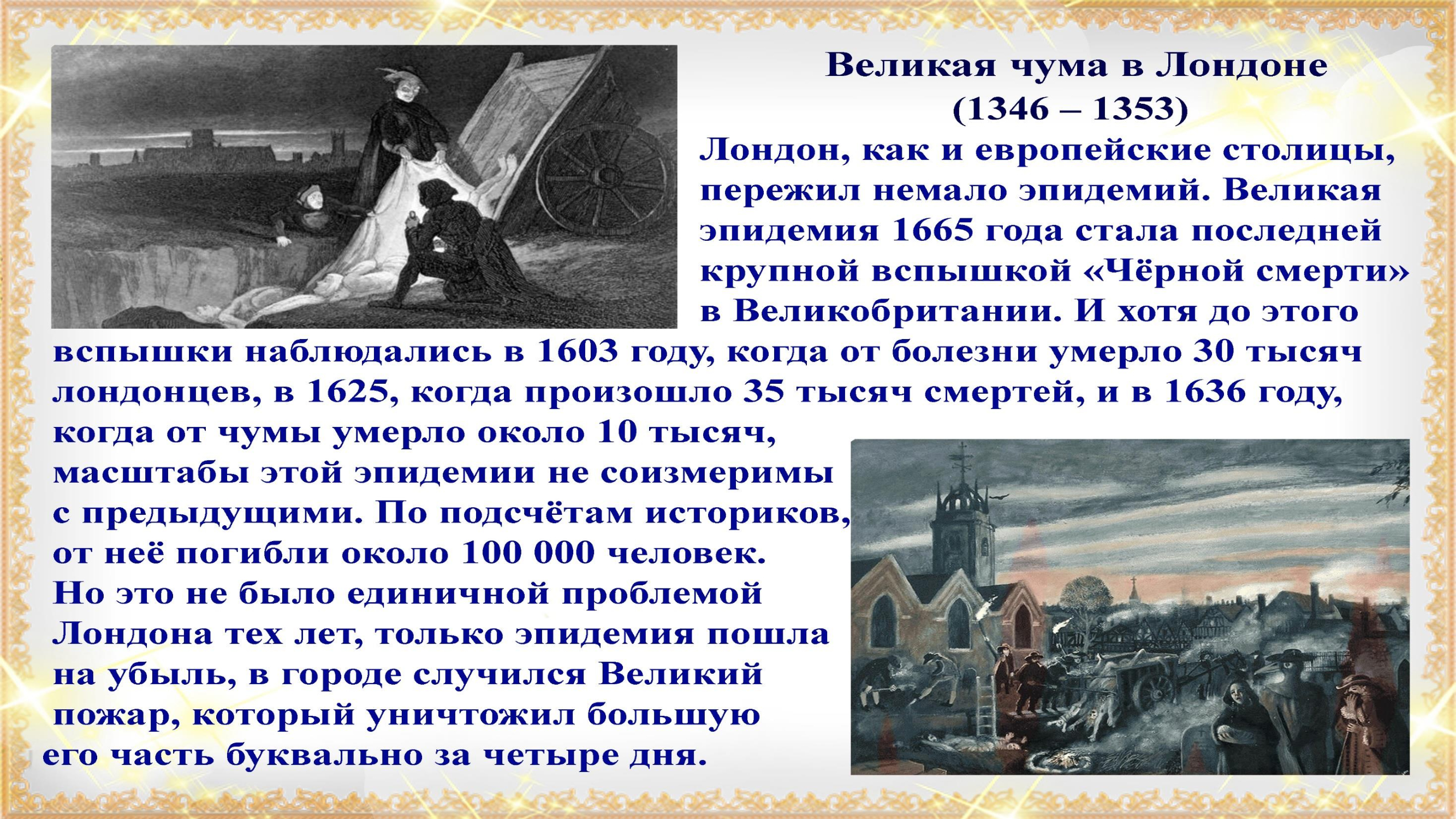 Великая чума в Лондоне
(1346 – 1353)

Лондон, как и европейские столицы, пережил немало эпидемий. Великая эпидемия 1665 года стала последней крупной вспышкой «Чёрной смерти» в Великобритании. И хотя до этого вспышки наблюдались в 1603 году, когда от болезни умерло 30 тысяч лондонцев, в 1625, когда произошло 35 тысяч смертей, и в 1636 году, когда от чумы умерло около 10 тысяч, масштабы этой эпидемии не соизмеримы с предыдущими. По подсчётам историков, от неё погибли около 100 000 человек. Но это не было единичной проблемой Лондона тех лет, только эпидемия пошла на убыль, в городе случился Великий пожар, который уничтожил большую его часть буквально за четыре дня.